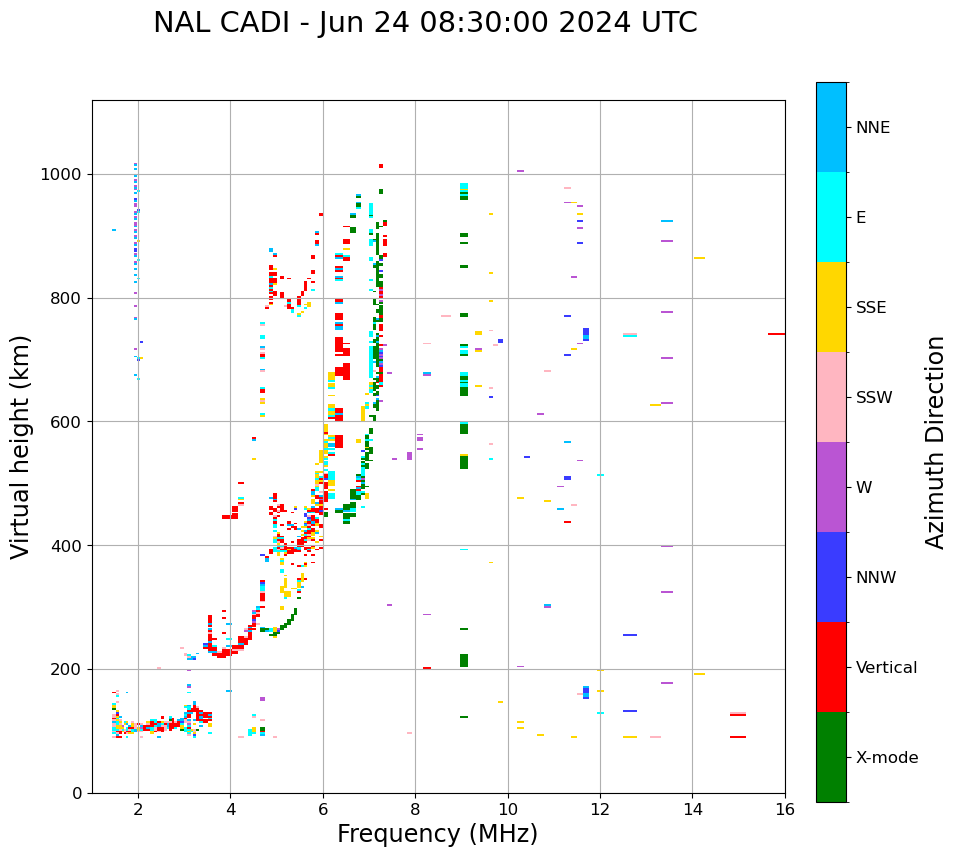 NAL CADI - Jun 24 08:30:00 2024 UTC

Virtual height (km)

1000
800
600
400
200
0

2
4
6
8
10
12
14
16

Frequency (MHz)

NNE
E
SSE
SSW
W
NNW
Vertical
X-mode

Azimuth Direction